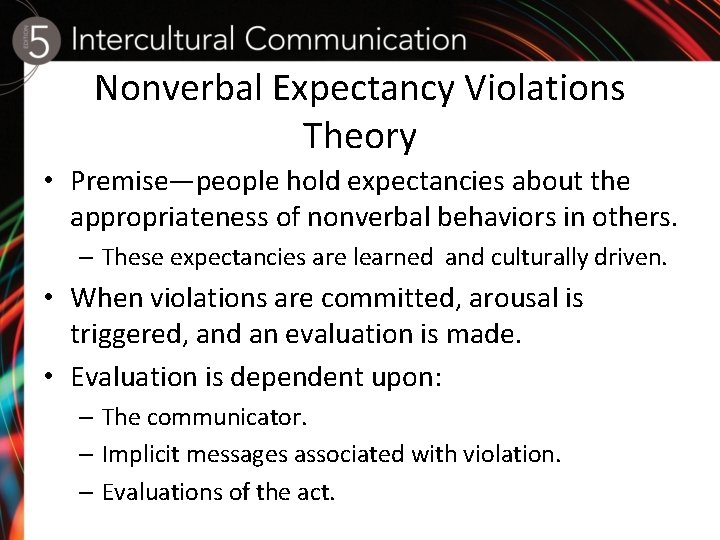 EDITION 5 Intercultural Communication

Nonverbal Expectancy Violations Theory

• Premise—people hold expectancies about the appropriateness of nonverbal behaviors in others.
– These expectancies are learned and culturally driven.

• When violations are committed, arousal is triggered, and an evaluation is made.

• Evaluation is dependent upon:
– The communicator.
– Implicit messages associated with violation.
– Evaluations of the act.